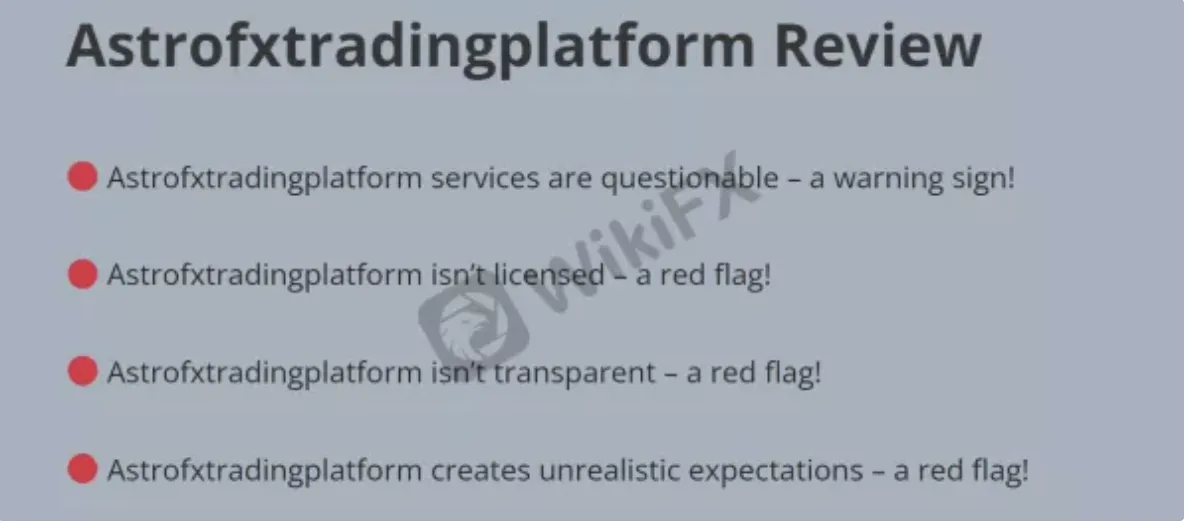 Astrofxtradingplatform Review

Astrofxtradingplatform services are questionable – a warning sign!

Astrofxtradingplatform isn't licensed – a red flag!

Astrofxtradingplatform isn't transparent – a red flag!

Astrofxtradingplatform creates unrealistic expectations – a red flag!

WikiFX